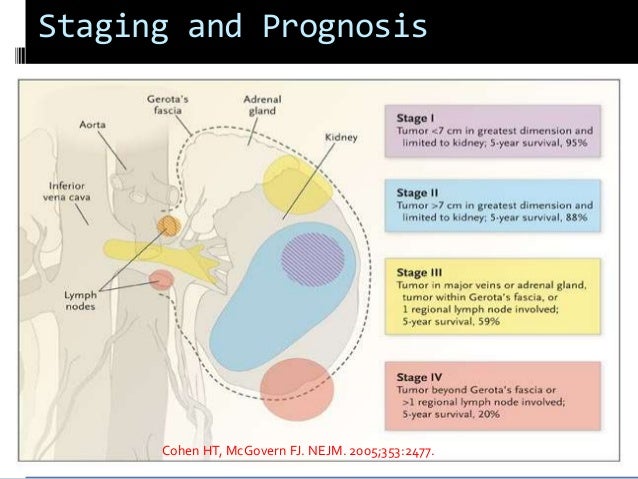 Staging and Prognosis

Gerota's fascia

Adrenal gland

Aorta

Kidney

Inferior vena cava

Lymph nodes

Stage I
Tumor <7 cm in greatest dimension and limited to kidney; 5-year survival, 95%

Stage II
Tumor >7 cm in greatest dimension and limited to kidney; 5-year survival, 88%

Stage III
Tumor in major veins or adrenal gland, tumor within Gerota's fascia, or 1 regional lymph node involved; 5-year survival, 59%

Stage IV
Tumor beyond Gerota's fascia or >1 regional lymph node involved; 5-year survival, 20%

Cohen HT, McGovern FJ. NEJM. 2005;353:2477.